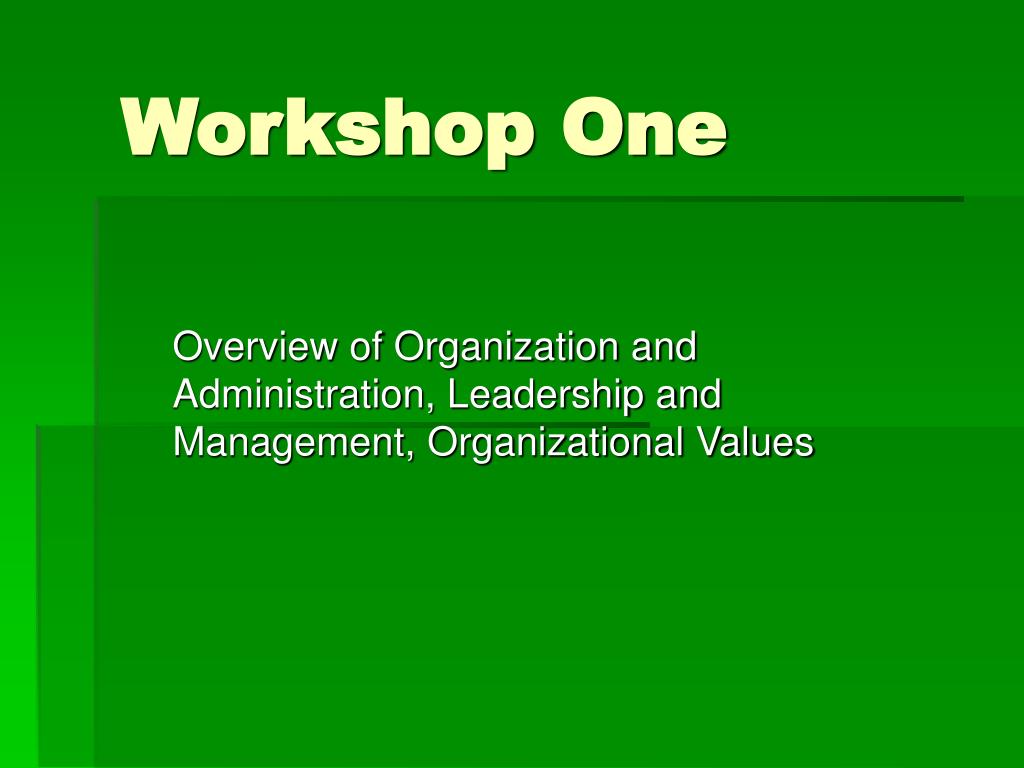 Workshop One

Overview of Organization and Administration, Leadership and Management, Organizational Values